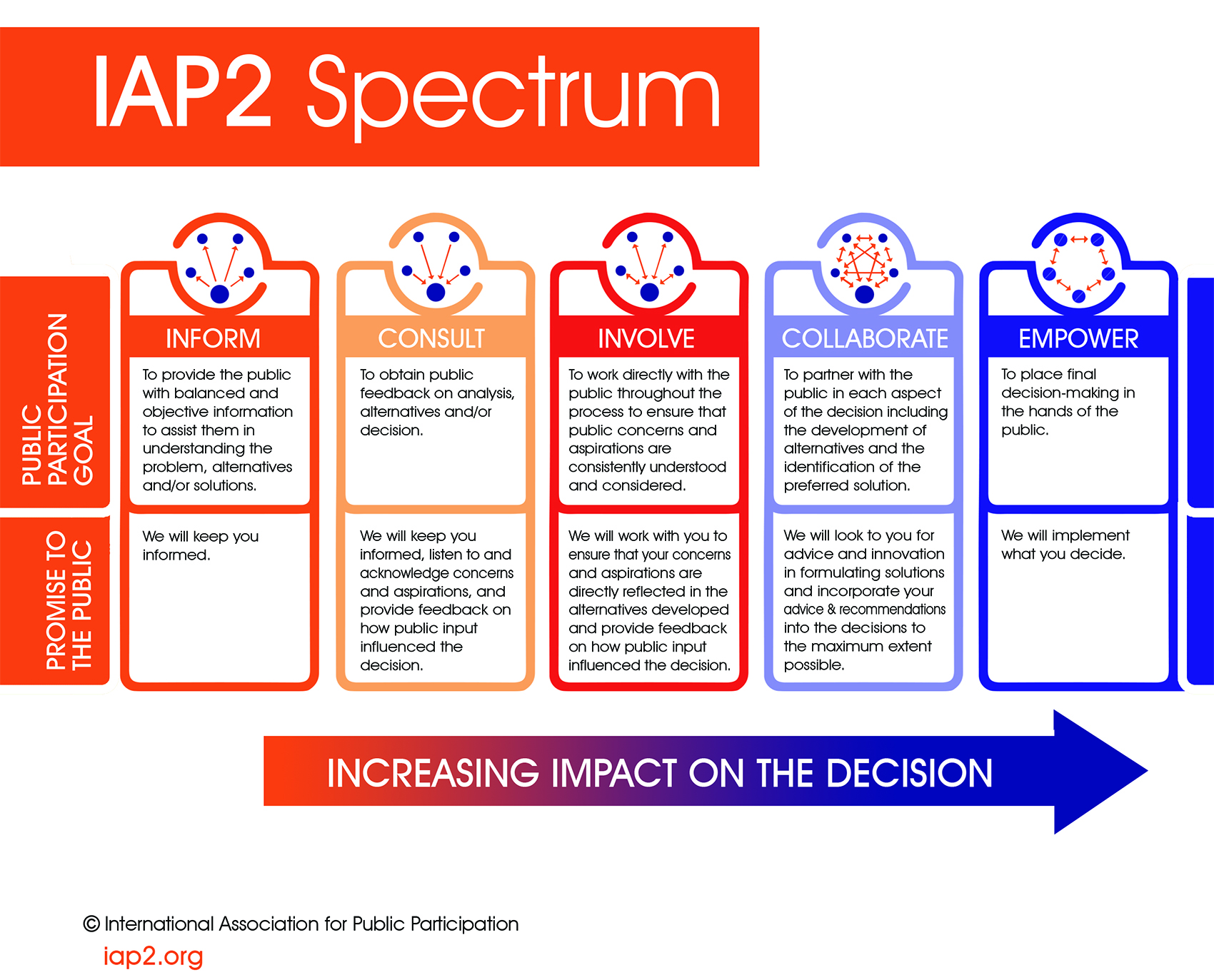 IAP2 Spectrum

| | INFORM | CONSULT | INVOLVE | COLLABORATE | EMPOWER |
|---|---|---|---|---|---|
| PUBLIC PARTICIPATION GOAL | To provide the public with balanced and objective information to assist them in understanding the problem, alternatives and/or solutions. | To obtain public feedback on analysis, alternatives and/or decision. | To work directly with the public throughout the process to ensure that public concerns and aspirations are consistently understood and considered. | To partner with the public in each aspect of the decision including the development of alternatives and the identification of the preferred solution. | To place final decision-making in the hands of the public. |
| PROMISE TO THE PUBLIC | We will keep you informed. | We will keep you informed, listen to and acknowledge concerns and aspirations, and provide feedback on how public input influenced the decision. | We will work with you to ensure that your concerns and aspirations are directly reflected in the alternatives developed and provide feedback on how public input influenced the decision. | We will look to you for advice and innovation in formulating solutions and incorporate your advice & recommendations into the decisions to the maximum extent possible. | We will implement what you decide. |

INCREASING IMPACT ON THE DECISION

© International Association for Public Participation
iap2.org